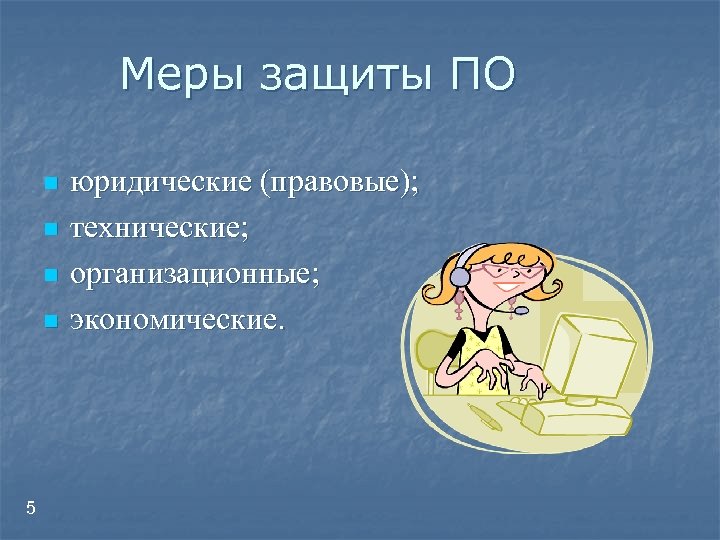 Меры защиты ПО

- юридические (правовые);
- технические;
- организационные;
- экономические.

5